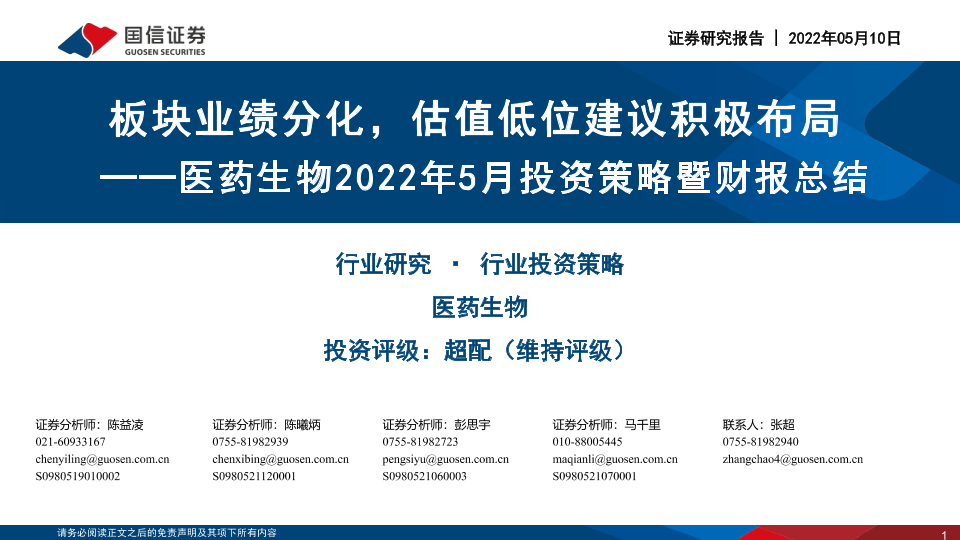 国信证券
GUOSEN SECURITIES

证券研究报告 | 2022年05月10日

板块业绩分化，估值低位建议积极布局
——医药生物2022年5月投资策略暨财报总结

行业研究 · 行业投资策略

医药生物

投资评级：超配（维持评级）

证券分析师：陈益凌
021-60933167
chenyiling@guosen.com.cn
S0980519010002

证券分析师：陈曦炳
0755-81982939
chenxibing@guosen.com.cn
S0980521120001

证券分析师：彭思宇
0755-81982723
pengsiyu@guosen.com.cn
S0980521060003

证券分析师：马千里
010-88005445
maqianli@guosen.com.cn
S0980521070001

联系人：张超
0755-81982940
zhangchao4@guosen.com.cn

请务必阅读正文之后的免责声明及其项下所有内容

1